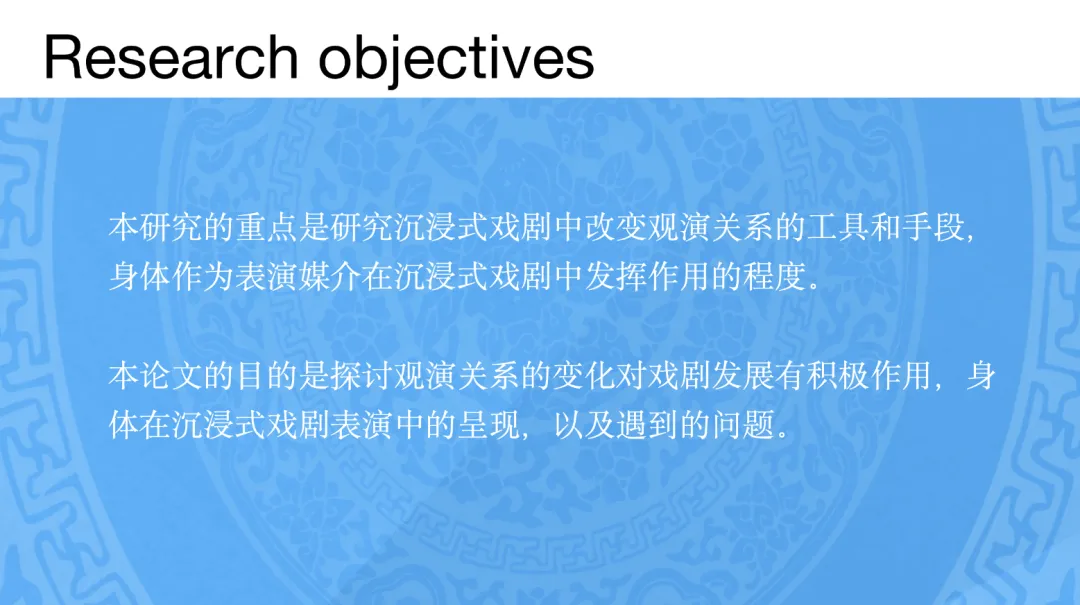 Research objectives

本研究的重点是研究沉浸式戏剧中改变观演关系的工具和手段，身体作为表演媒介在沉浸式戏剧中发挥作用的程度。

本论文的目的是探讨观演关系的变化对戏剧发展有积极作用，身体在沉浸式戏剧表演中的呈现，以及遇到的问题。